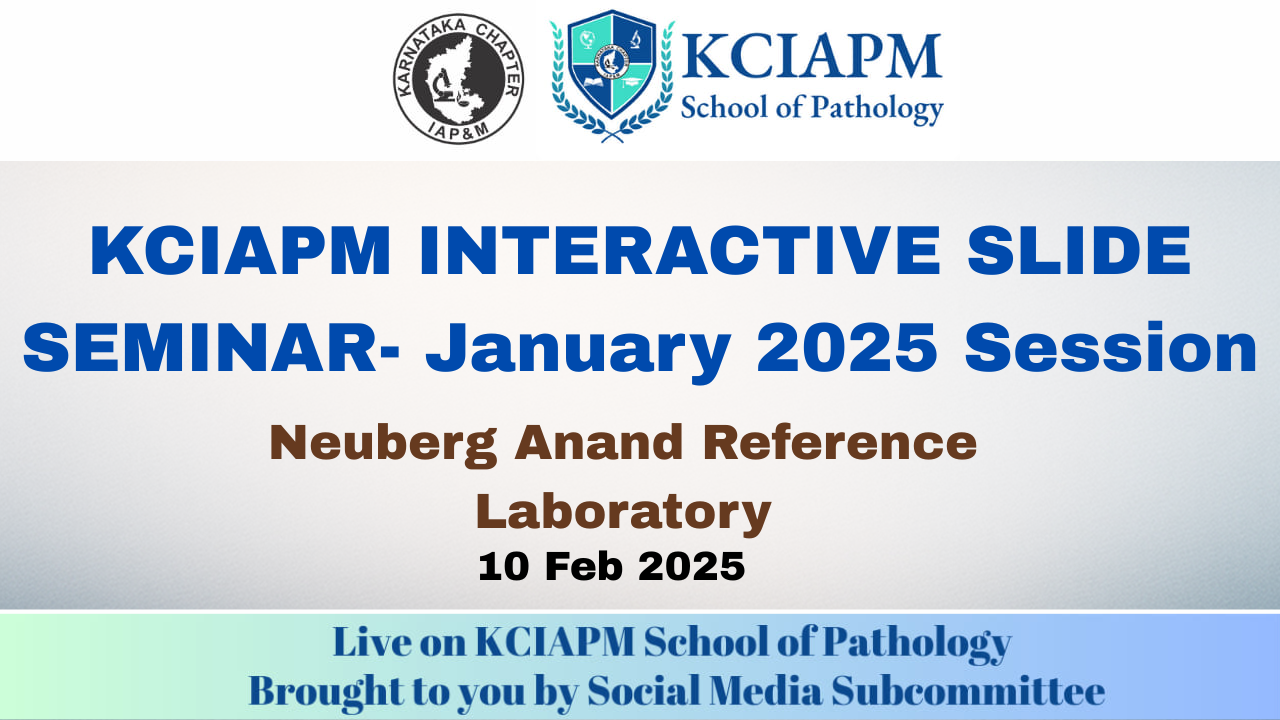 KARNATAKA CHAPTER
IAP&M

KCIAPM
School of Pathology

KCIAPM INTERACTIVE SLIDE SEMINAR- January 2025 Session

Neuberg Anand Reference Laboratory

10 Feb 2025

Live on KCIAPM School of Pathology
Brought to you by Social Media Subcommittee